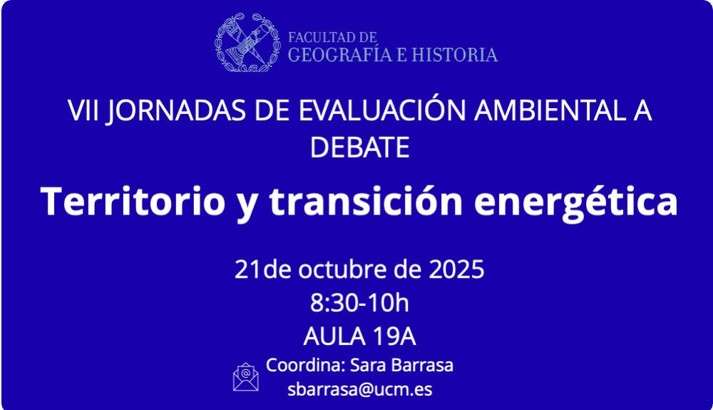 FACULTAD DE
GEOGRAFÍA E HISTORIA

VII JORNADAS DE EVALUACIÓN AMBIENTAL A DEBATE

Territorio y transición energética

21de octubre de 2025
8:30-10h
AULA 19A

Coordina: Sara Barrasa
sbarrasa@ucm.es